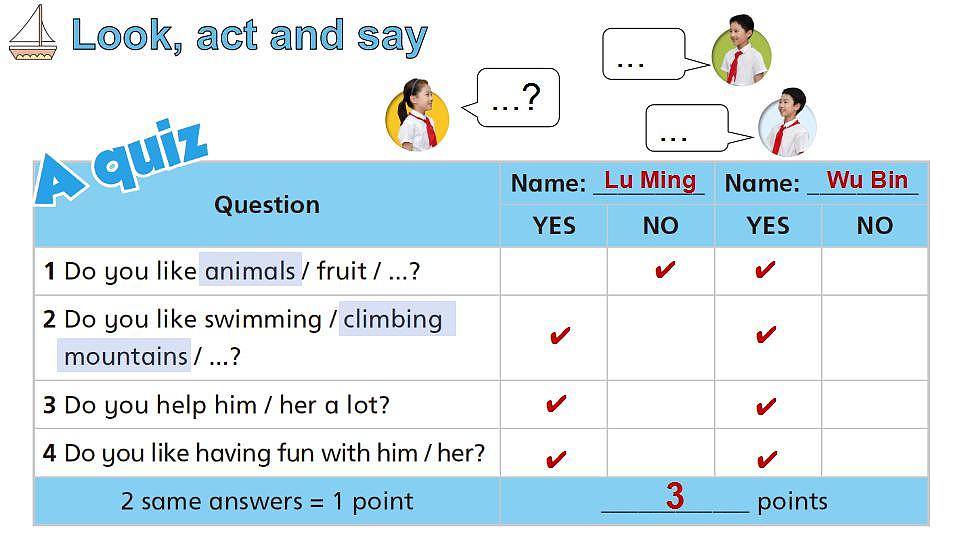 Look, act and say

...?

...

...

A quiz

| Question | Name: Lu Ming | | Name: Wu Bin | |
|---|---|---|---|---|
| | YES | NO | YES | NO |
| 1 Do you like animals / fruit / ...? | | ✔ | ✔ | |
| 2 Do you like swimming / climbing mountains / ...? | ✔ | | ✔ | |
| 3 Do you help him / her a lot? | ✔ | | ✔ | |
| 4 Do you like having fun with him / her? | ✔ | | ✔ | |
| 2 same answers = 1 point | 3 points | | | |